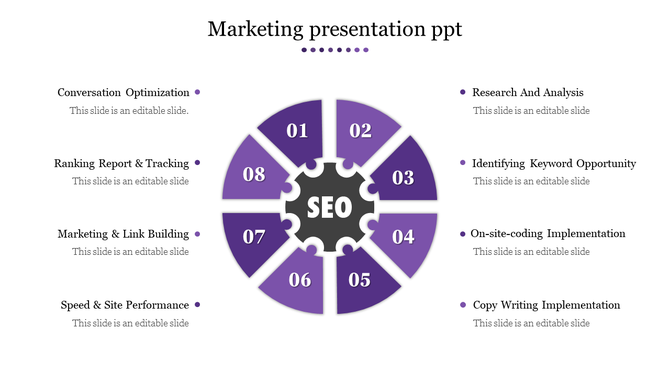 Marketing presentation ppt

Conversation Optimization
This slide is an editable slide.

Ranking Report & Tracking
This slide is an editable slide

Marketing & Link Building
This slide is an editable slide

Speed & Site Performance
This slide is an editable slide

01
02
03
04
05
06
07
08
SEO

Research And Analysis
This slide is an editable slide

Identifying Keyword Opportunity
This slide is an editable slide

On-site-coding Implementation
This slide is an editable slide

Copy Writing Implementation
This slide is an editable slide